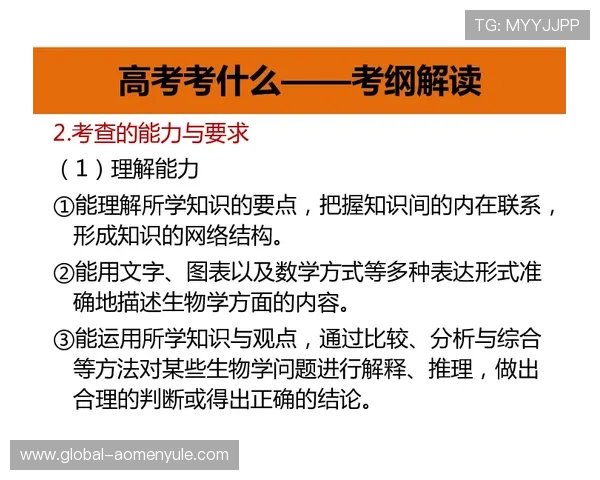 TG: MYYJJPP

高考考什么——考纲解读

2.考查的能力与要求

（1）理解能力

①能理解所学知识的要点，把握知识间的内在联系，形成知识的网络结构。

②能用文字、图表以及数学方式等多种表达形式准确地描述生物学方面的内容。

③能运用所学知识与观点，通过比较、分析与综合等方法对某些生物学问题进行解释、推理，做出合理的判断或得出正确的结论。

www.global-aomenyule.com